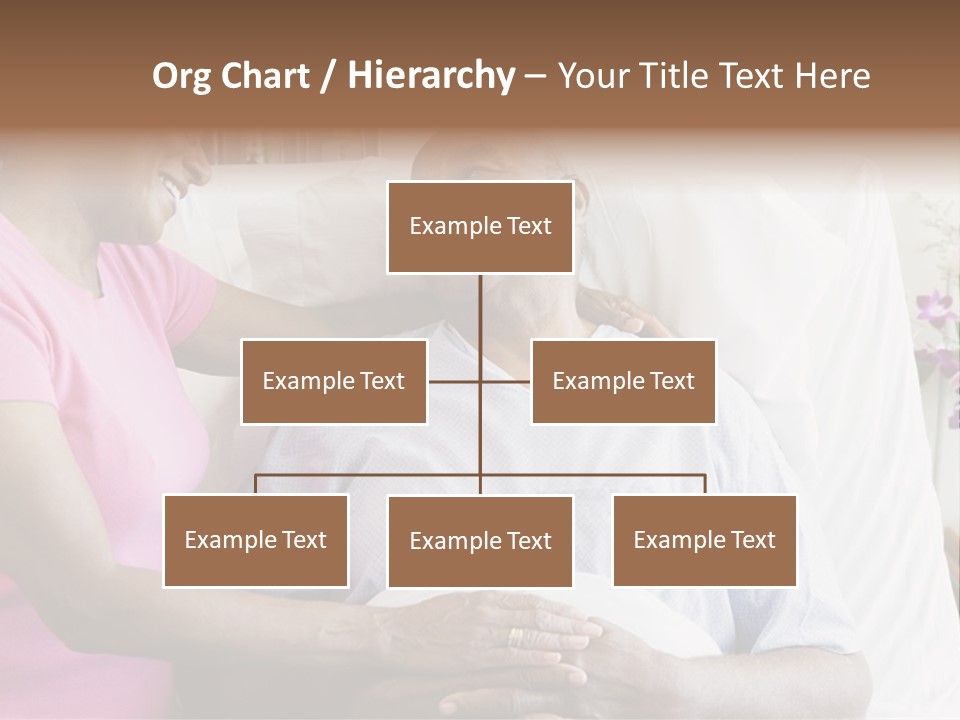 Org Chart / Hierarchy – Your Title Text Here

Example Text

Example Text

Example Text

Example Text

Example Text

Example Text